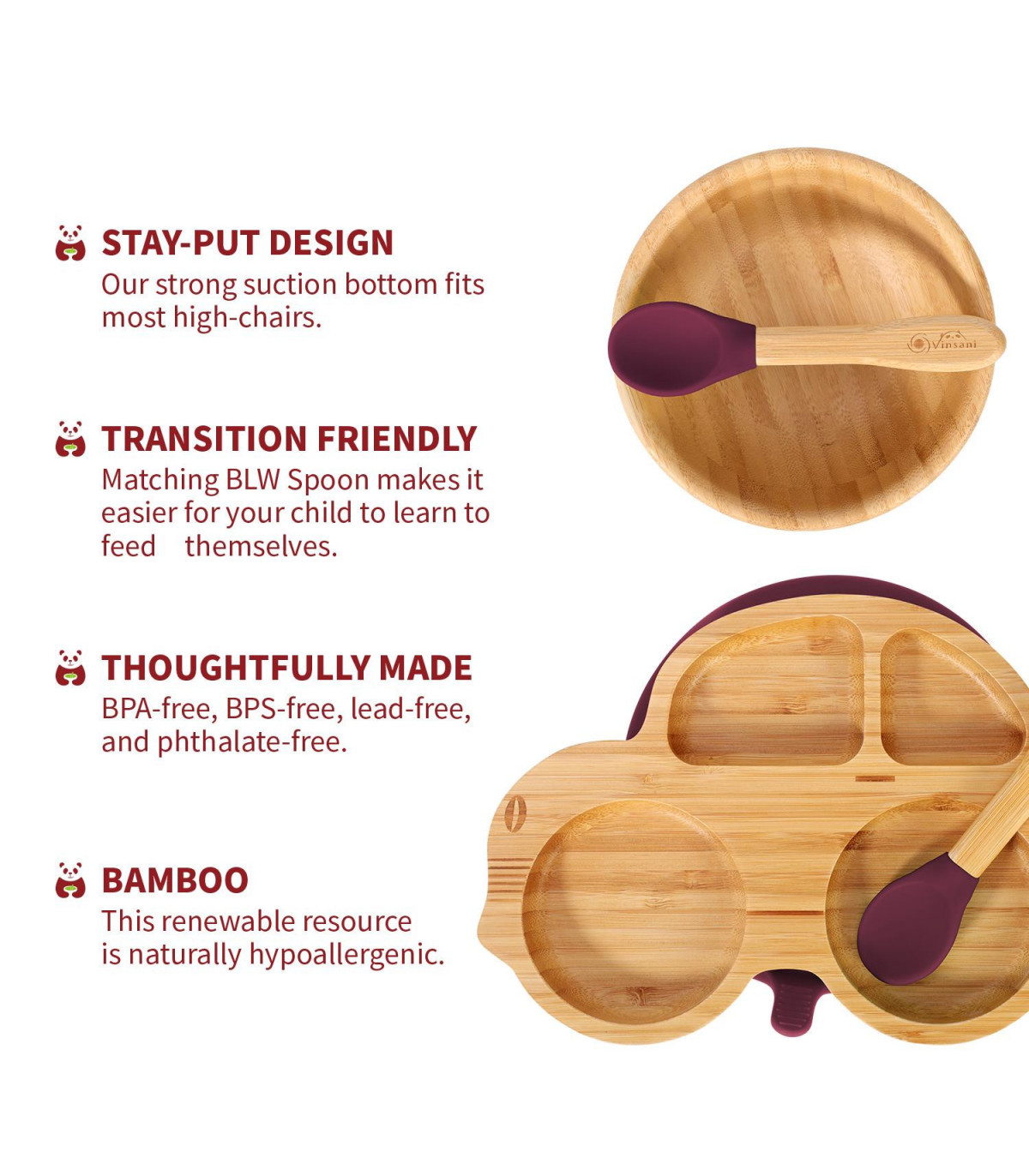 STAY-PUT DESIGN
Our strong suction bottom fits most high-chairs.

TRANSITION FRIENDLY
Matching BLW Spoon makes it easier for your child to learn to feed themselves.

THOUGHTFULLY MADE
BPA-free, BPS-free, lead-free, and phthalate-free.

BAMBOO
This renewable resource is naturally hypoallergenic.

Vinsani